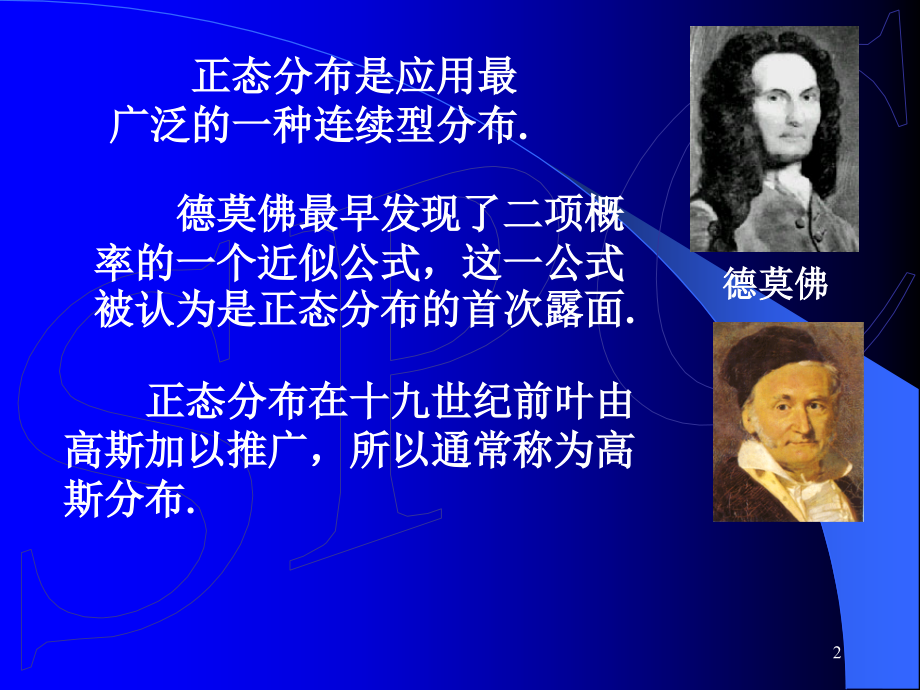 正态分布是应用最广泛的一种连续型分布.

德莫佛最早发现了二项概率的一个近似公式，这一公式被认为是正态分布的首次露面.

正态分布在十九世纪前叶由高斯加以推广，所以通常称为高斯分布.

德莫佛

2